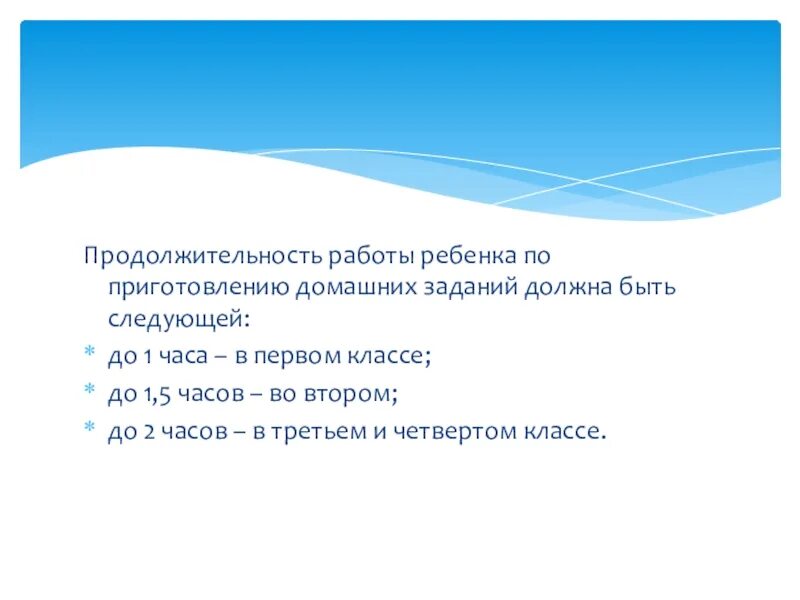 Продолжительность работы ребенка по приготовлению домашних заданий должна быть следующей:

* до 1 часа – в первом классе;
* до 1,5 часов – во втором;
* до 2 часов – в третьем и четвертом классе.